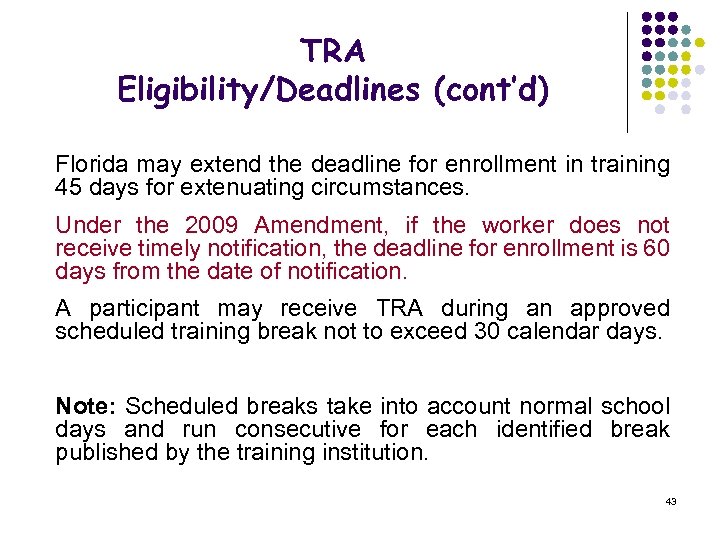 TRA
Eligibility/Deadlines (cont'd)

Florida may extend the deadline for enrollment in training 45 days for extenuating circumstances.

Under the 2009 Amendment, if the worker does not receive timely notification, the deadline for enrollment is 60 days from the date of notification.

A participant may receive TRA during an approved scheduled training break not to exceed 30 calendar days.

Note: Scheduled breaks take into account normal school days and run consecutive for each identified break published by the training institution.

43